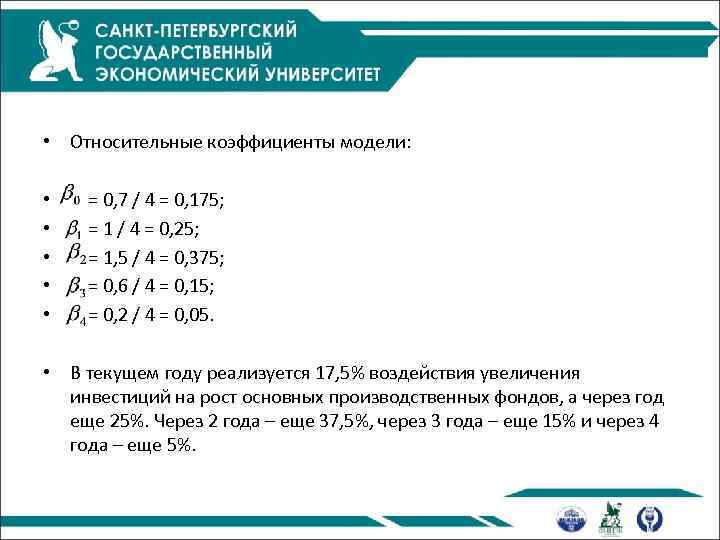 САНКТ-ПЕТЕРБУРГСКИЙ ГОСУДАРСТВЕННЫЙ ЭКОНОМИЧЕСКИЙ УНИВЕРСИТЕТ

• Относительные коэффициенты модели:

• $\beta_0$ = 0,7 / 4 = 0,175;
• $\beta_1$ = 1 / 4 = 0,25;
• $\beta_2$ = 1,5 / 4 = 0,375;
• $\beta_3$ = 0,6 / 4 = 0,15;
• $\beta_4$ = 0,2 / 4 = 0,05.

• В текущем году реализуется 17,5% воздействия увеличения инвестиций на рост основных производственных фондов, а через год еще 25%. Через 2 года – еще 37,5%, через 3 года – еще 15% и через 4 года – еще 5%.